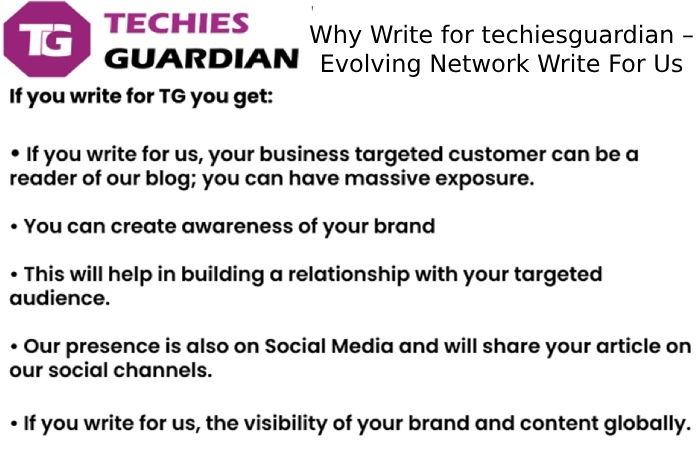 TG TECHIES GUARDIAN

Why Write for techiesguardian – Evolving Network Write For Us

If you write for TG you get:

• If you write for us, your business targeted customer can be a reader of our blog; you can have massive exposure.

• You can create awareness of your brand

• This will help in building a relationship with your targeted audience.

• Our presence is also on Social Media and will share your article on our social channels.

• If you write for us, the visibility of your brand and content globally.